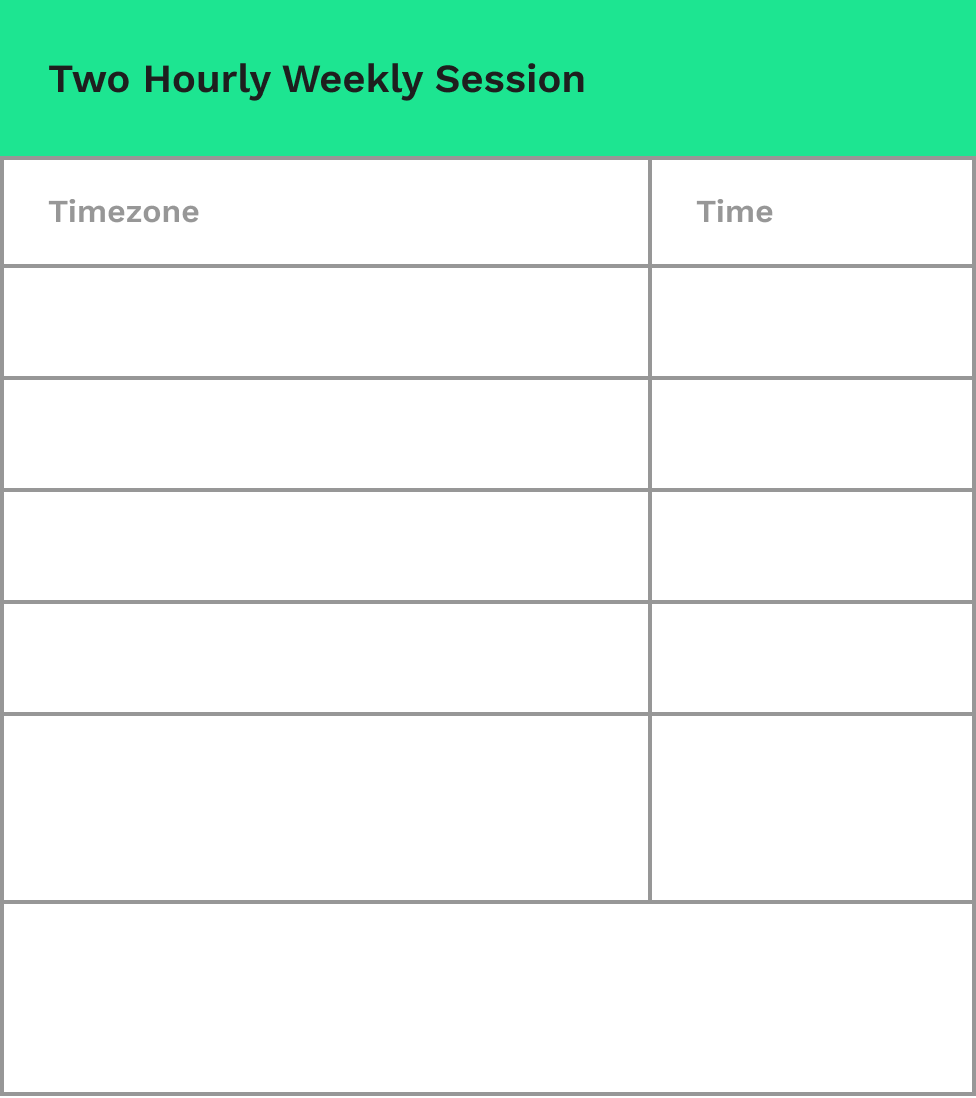 Two Hourly Weekly Session

| Timezone | Time |
|---|---|
| | |
| | |
| | |
| | |
| | |